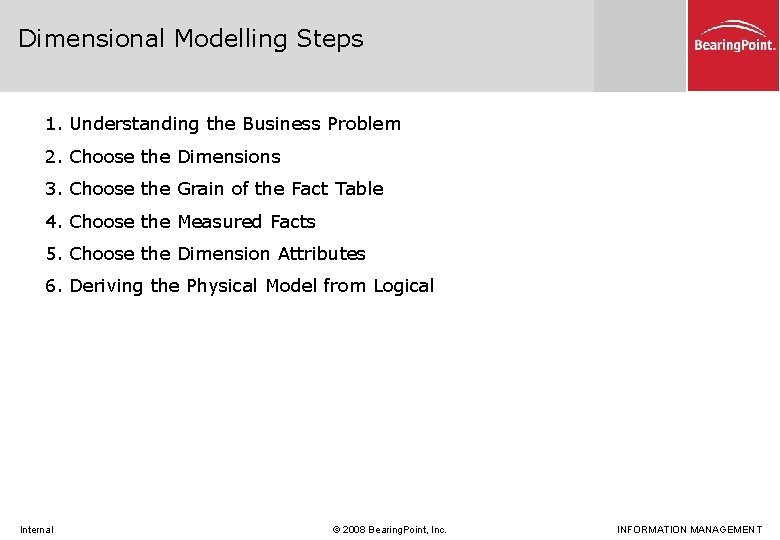 Dimensional Modelling Steps

BearingPoint.

1. Understanding the Business Problem
2. Choose the Dimensions
3. Choose the Grain of the Fact Table
4. Choose the Measured Facts
5. Choose the Dimension Attributes
6. Deriving the Physical Model from Logical

Internal

© 2008 BearingPoint, Inc.

INFORMATION MANAGEMENT